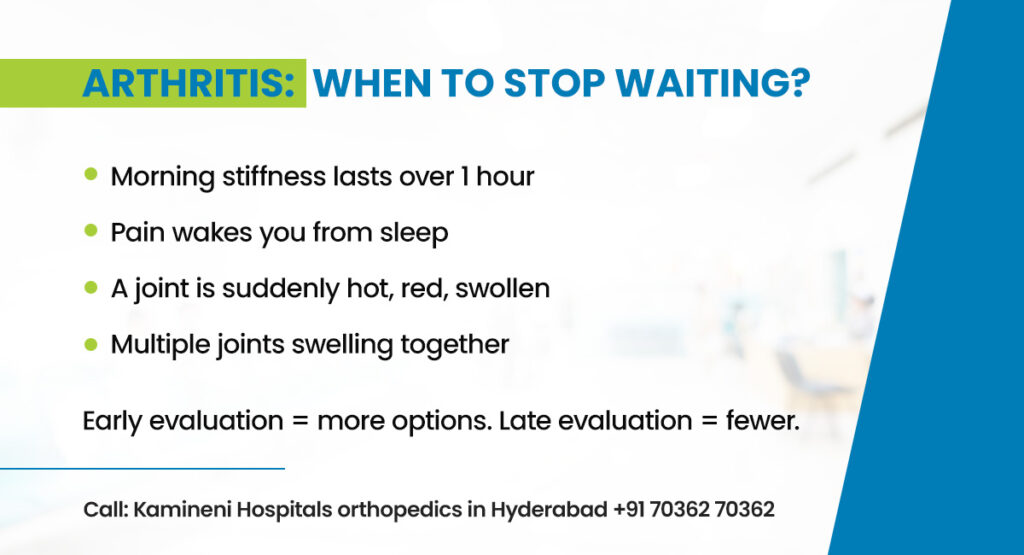 ARTHRITIS: WHEN TO STOP WAITING?

- Morning stiffness lasts over 1 hour
- Pain wakes you from sleep
- A joint is suddenly hot, red, swollen
- Multiple joints swelling together

Early evaluation = more options. Late evaluation = fewer.

Call: Kamineni Hospitals orthopedics in Hyderabad +91 70362 70362